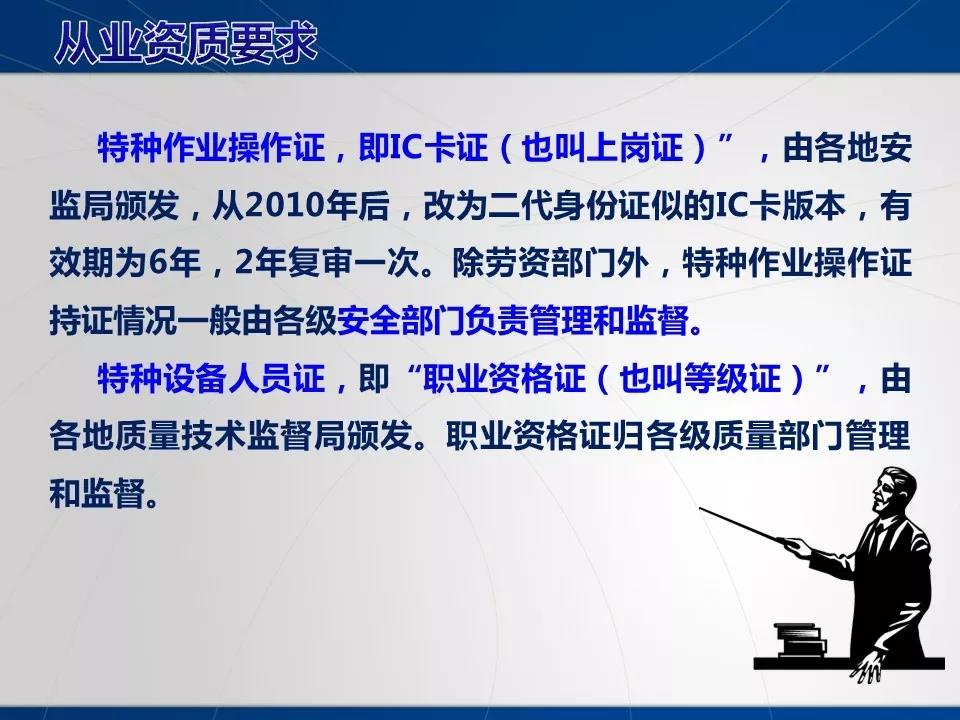 从业资质要求

特种作业操作证，即IC卡证（也叫上岗证）”，由各地安监局颁发，从2010年后，改为二代身份证似的IC卡版本，有效期为6年，2年复审一次。除劳资部门外，特种作业操作证持证情况一般由各级安全部门负责管理和监督。

特种设备人员证，即“职业资格证（也叫等级证）”，由各地质量技术监督局颁发。职业资格证归各级质量部门管理和监督。